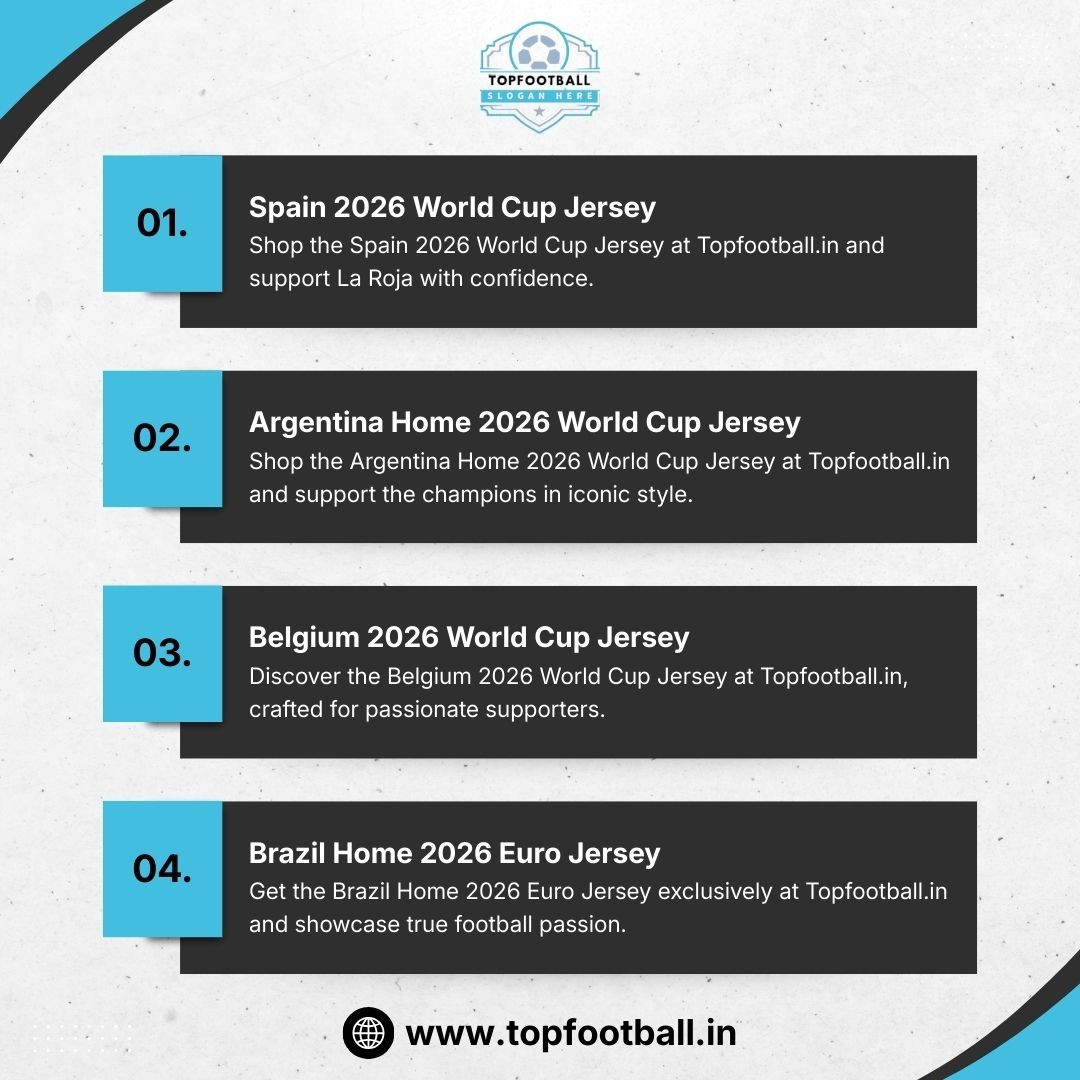 TOPFOOTBALL
SLOGAN HERE

01.
Spain 2026 World Cup Jersey
Shop the Spain 2026 World Cup Jersey at Topfootball.in and support La Roja with confidence.

02.
Argentina Home 2026 World Cup Jersey
Shop the Argentina Home 2026 World Cup Jersey at Topfootball.in and support the champions in iconic style.

03.
Belgium 2026 World Cup Jersey
Discover the Belgium 2026 World Cup Jersey at Topfootball.in, crafted for passionate supporters.

04.
Brazil Home 2026 Euro Jersey
Get the Brazil Home 2026 Euro Jersey exclusively at Topfootball.in and showcase true football passion.

www.topfootball.in